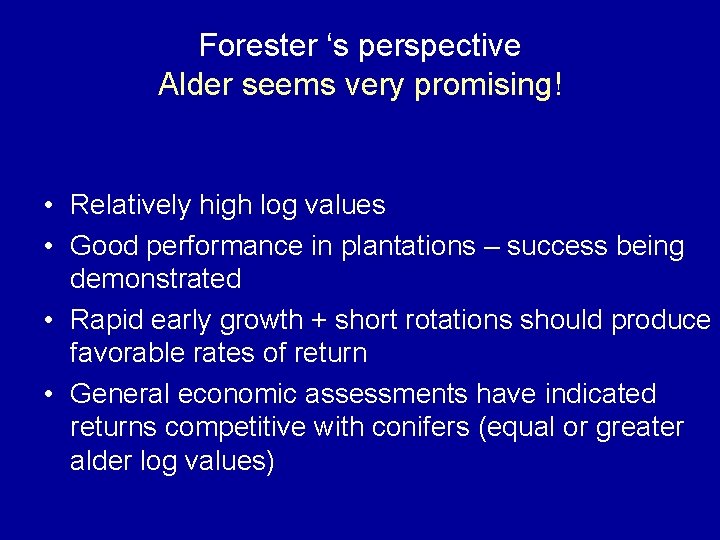 Forester ‘s perspective
Alder seems very promising!

• Relatively high log values
• Good performance in plantations – success being demonstrated
• Rapid early growth + short rotations should produce favorable rates of return
• General economic assessments have indicated returns competitive with conifers (equal or greater alder log values)